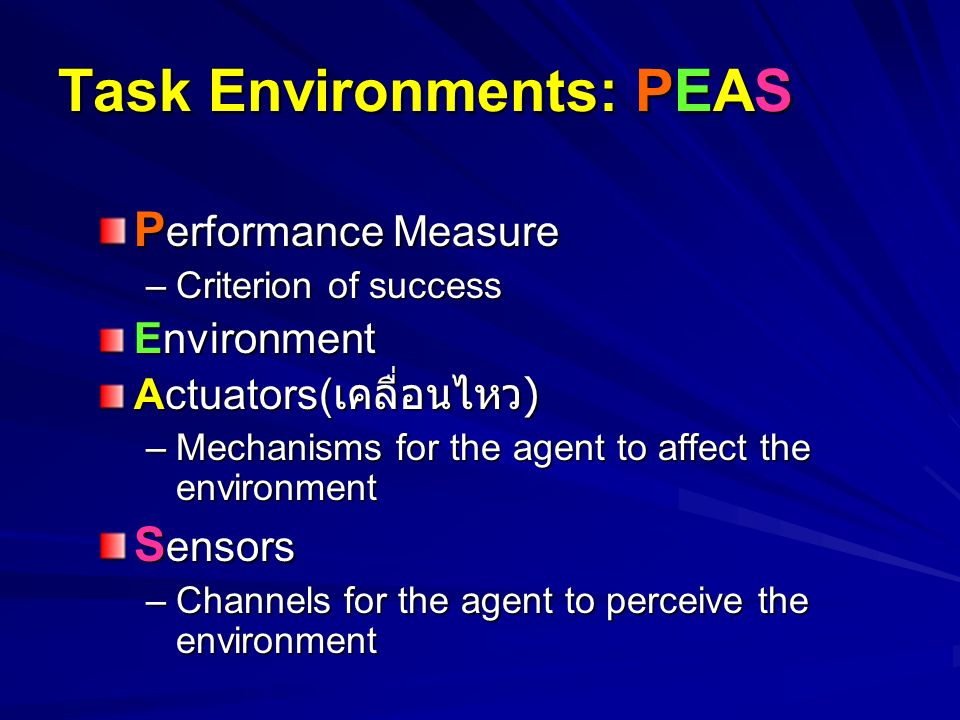 Task Environments: PEAS

Performance Measure

– Criterion of success

Environment

Actuators(เคลื่อนไหว)

– Mechanisms for the agent to affect the environment

Sensors

– Channels for the agent to perceive the environment